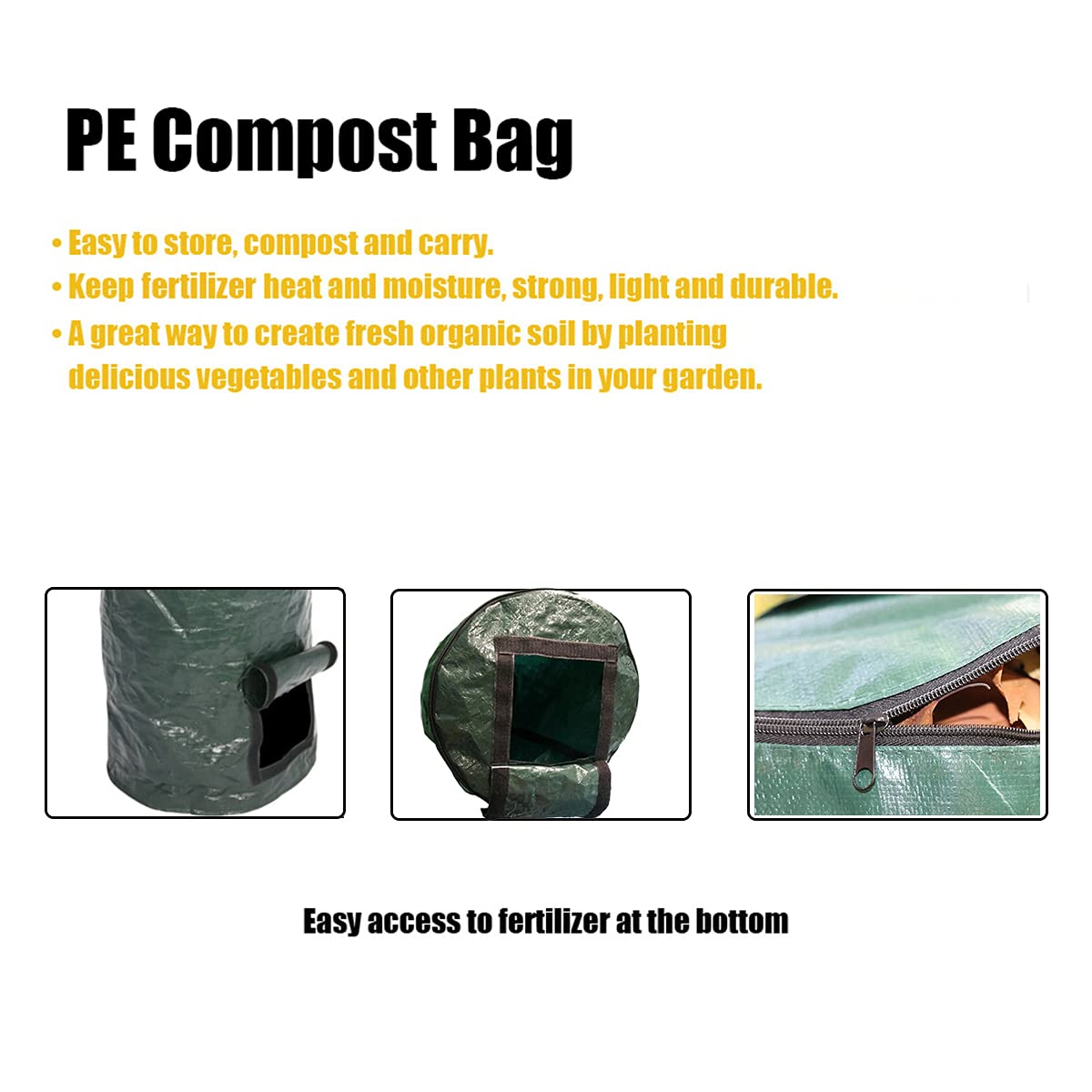 PE Compost Bag

• Easy to store, compost and carry.
• Keep fertilizer heat and moisture, strong, light and durable.
• A great way to create fresh organic soil by planting delicious vegetables and other plants in your garden.

Easy access to fertilizer at the bottom